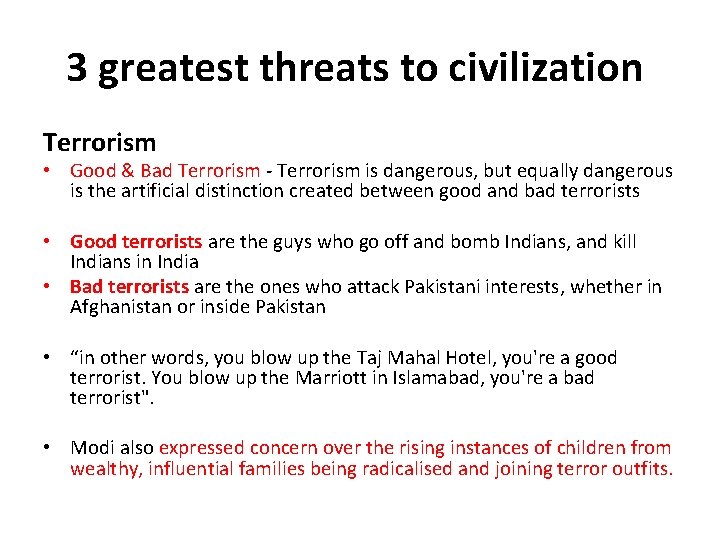 3 greatest threats to civilization

Terrorism

• Good & Bad Terrorism - Terrorism is dangerous, but equally dangerous is the artificial distinction created between good and bad terrorists

• Good terrorists are the guys who go off and bomb Indians, and kill Indians in India

• Bad terrorists are the ones who attack Pakistani interests, whether in Afghanistan or inside Pakistan

• “in other words, you blow up the Taj Mahal Hotel, you're a good terrorist. You blow up the Marriott in Islamabad, you're a bad terrorist".

• Modi also expressed concern over the rising instances of children from wealthy, influential families being radicalised and joining terror outfits.